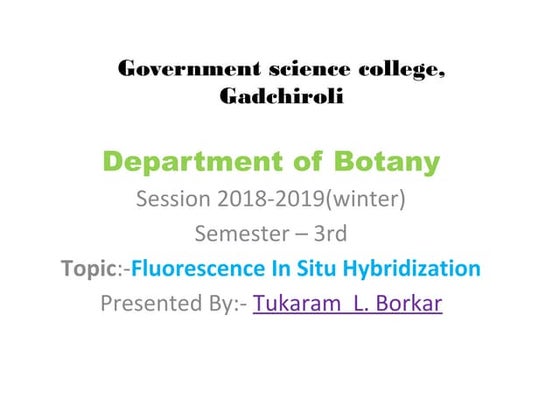 Government science college, Gadchiroli

Department of Botany

Session 2018-2019(winter)

Semester – 3rd

Topic:-Fluorescence In Situ Hybridization

Presented By:- Tukaram L. Borkar